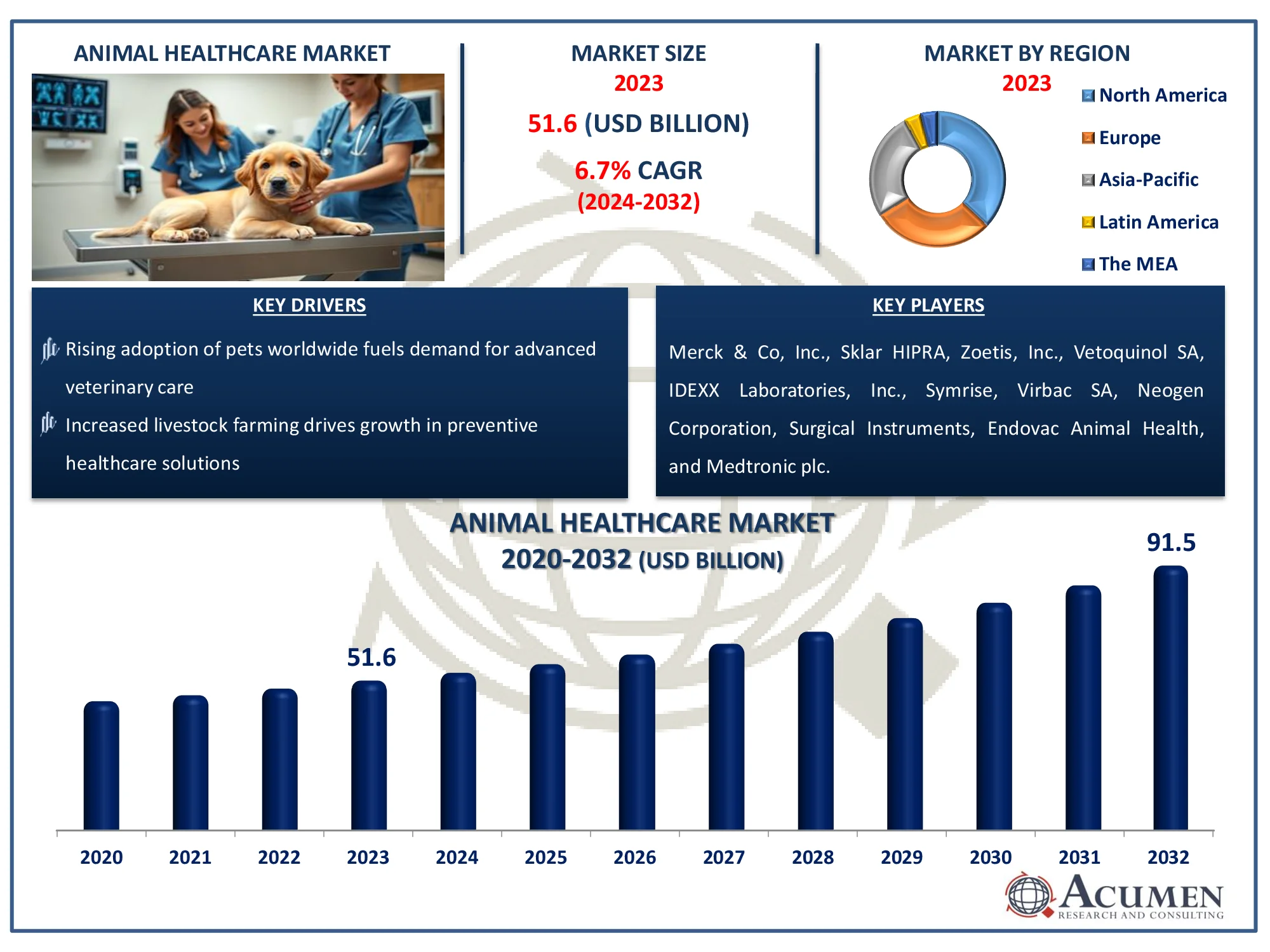 ANIMAL HEALTHCARE MARKET

MARKET SIZE

2023

51.6 (USD BILLION)

6.7% CAGR

(2024-2032)

MARKET BY REGION

2023

North America

Europe

Asia-Pacific

Latin America

The MEA

KEY DRIVERS

Rising adoption of pets worldwide fuels demand for advanced veterinary care

Increased livestock farming drives growth in preventive healthcare solutions

KEY PLAYERS

Merck & Co, Inc., Sklar HIPRA, Zoetis, Inc., Vetoquinol SA, IDEXX Laboratories, Inc., Symrise, Virbac SA, Neogen Corporation, Surgical Instruments, Endovac Animal Health, and Medtronic plc.

ANIMAL HEALTHCARE MARKET

2020-2032 (USD BILLION)

51.6

91.5

2020 2021 2022 2023 2024 2025 2026 2027 2028 2029 2030 2031 2032

ACUMEN

RESEARCH AND CONSULTING